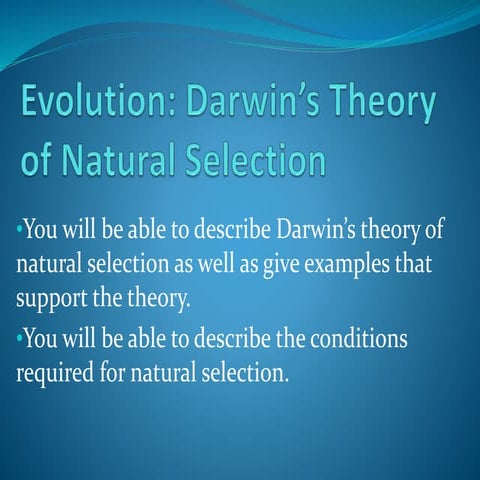 Evolution: Darwin's Theory of Natural Selection

•You will be able to describe Darwin's theory of natural selection as well as give examples that support the theory.

•You will be able to describe the conditions required for natural selection.